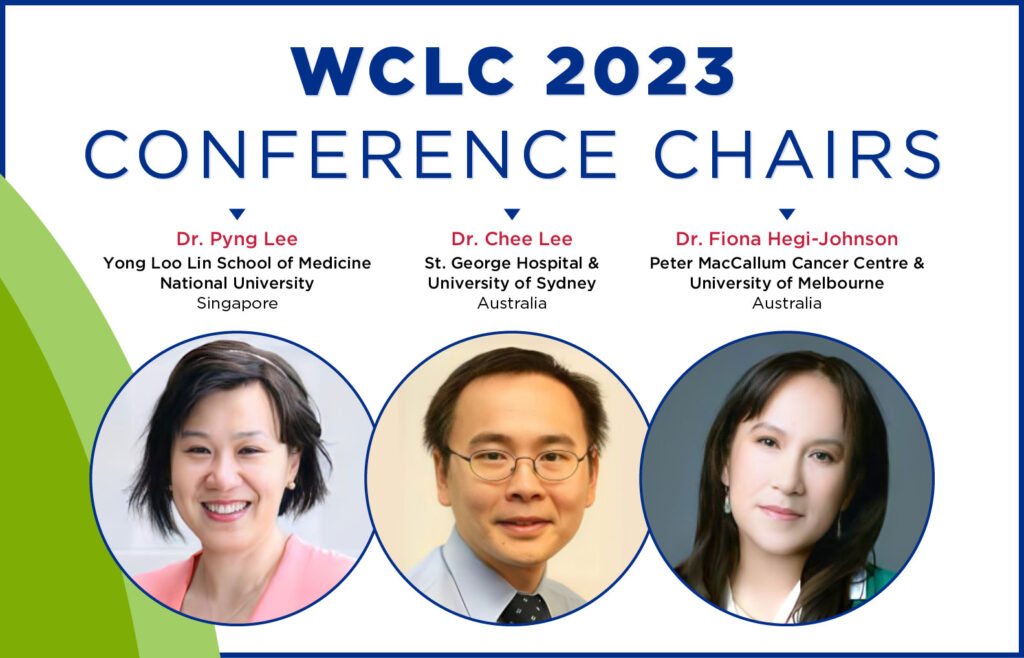 WCLC 2023
CONFERENCE CHAIRS

Dr. Pyng Lee
Yong Loo Lin School of Medicine
National University
Singapore

Dr. Chee Lee
St. George Hospital &
University of Sydney
Australia

Dr. Fiona Hegi-Johnson
Peter MacCallum Cancer Centre &
University of Melbourne
Australia